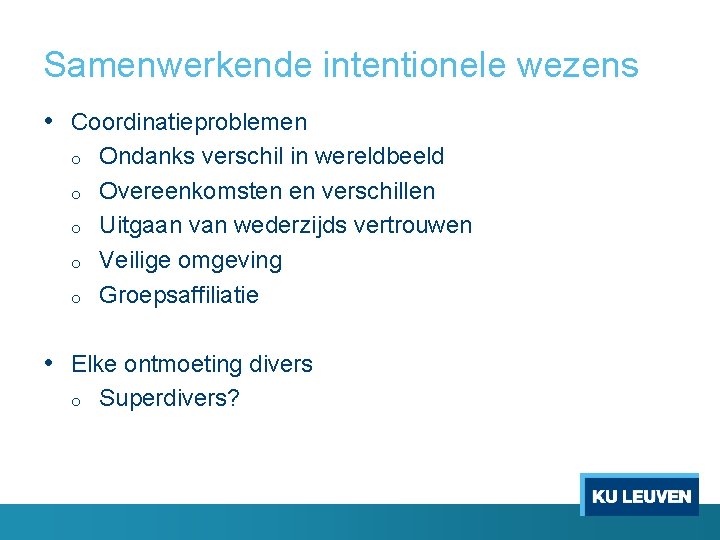 Samenwerkende intentionele wezens

• Coordinatieproblemen
  o Ondanks verschil in wereldbeeld
  o Overeenkomsten en verschillen
  o Uitgaan van wederzijds vertrouwen
  o Veilige omgeving
  o Groepsaffiliatie

• Elke ontmoeting divers
  o Superdivers?

KU LEUVEN